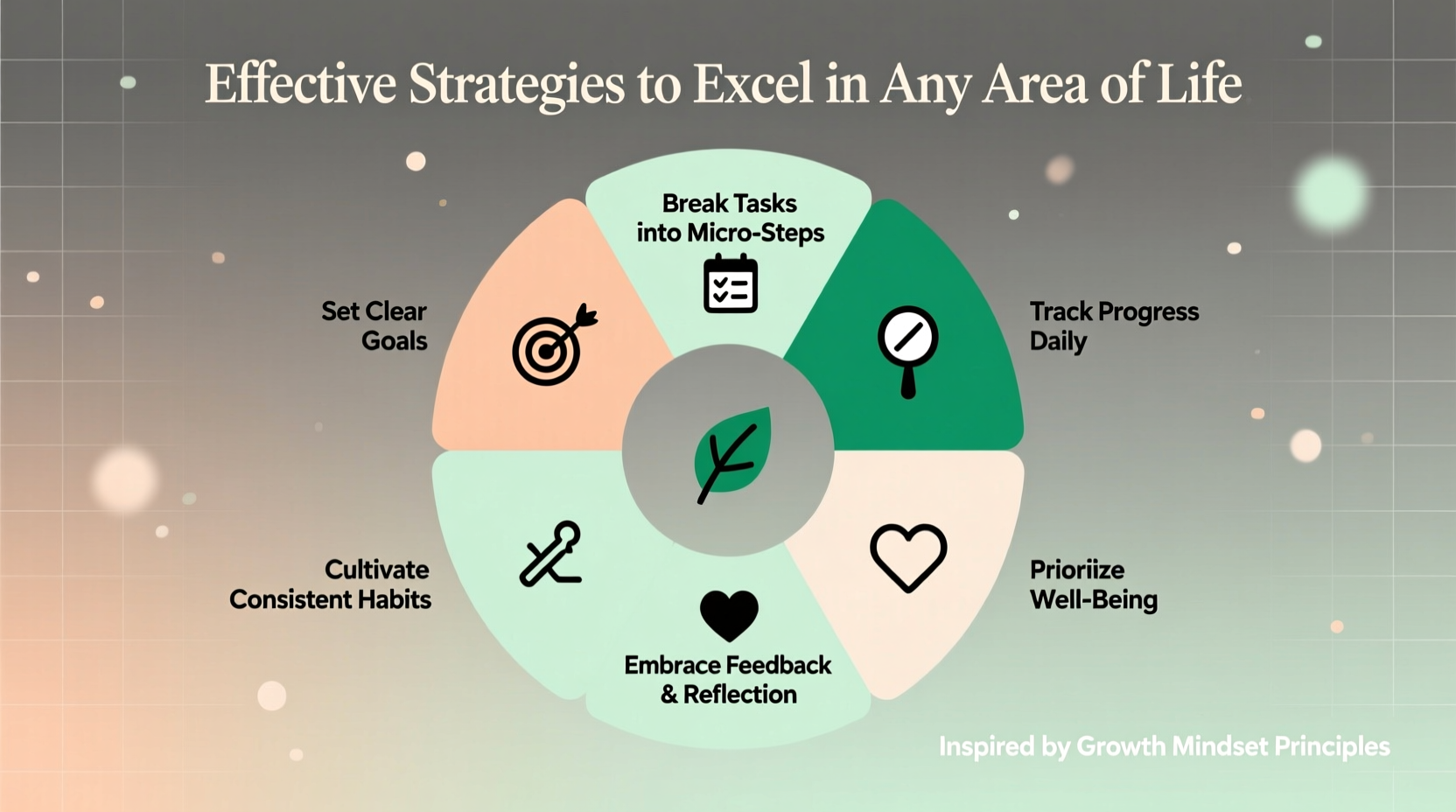 Effective Strategies to Excel in Any Area of Life

Break Tasks into Micro-Steps

Set Clear Goals

Track Progress Daily

Cultivate Consistent Habits

Prioriize Well-Being

Embrace Feedback & Reflection

Inspired by Growth Mindset Principles